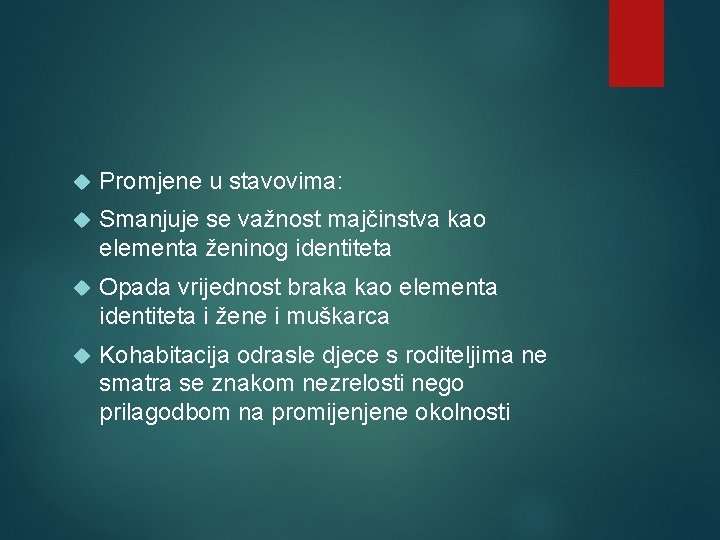 Promjene u stavovima:

Smanjuje se važnost majčinstva kao elementa ženinog identiteta

Opada vrijednost braka kao elementa identiteta i žene i muškarca

Kohabitacija odrasle djece s roditeljima ne smatra se znakom nezrelosti nego prilagodbom na promijenjene okolnosti